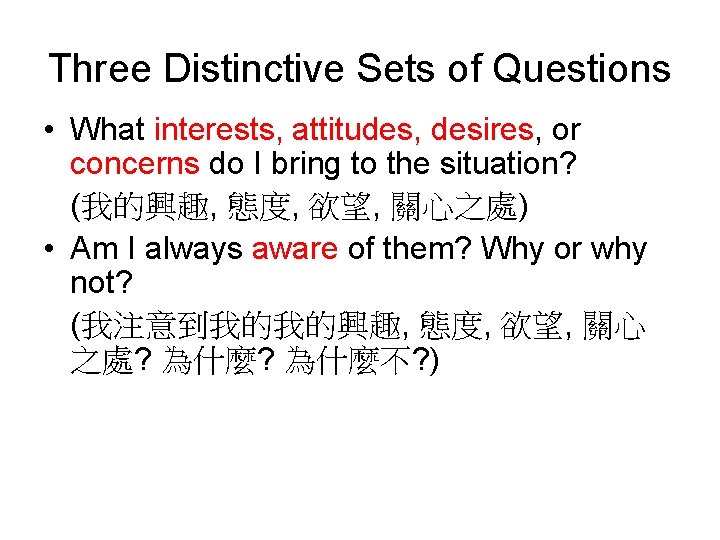 Three Distinctive Sets of Questions

• What interests, attitudes, desires, or concerns do I bring to the situation?

(我的興趣, 態度, 欲望, 關心之處)

• Am I always aware of them? Why or why not?

(我注意到我的我的興趣, 態度, 欲望, 關心之處? 為什麼? 為什麼不?)